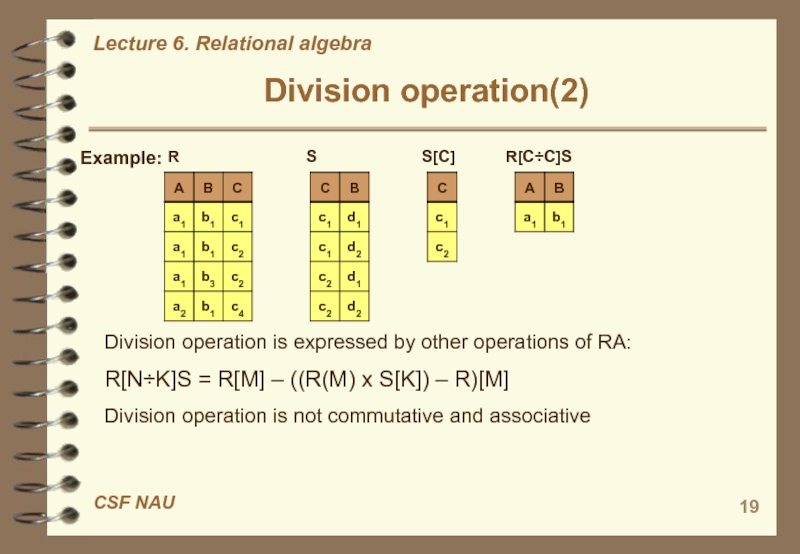 Lecture 6. Relational algebra

Division operation(2)

Example: R

| A | B | C |
|---|---|---|
| $a_1$ | $b_1$ | $c_1$ |
| $a_1$ | $b_1$ | $c_2$ |
| $a_1$ | $b_3$ | $c_2$ |
| $a_2$ | $b_1$ | $c_4$ |

S

| C | B |
|---|---|
| $c_1$ | $d_1$ |
| $c_1$ | $d_2$ |
| $c_2$ | $d_1$ |
| $c_2$ | $d_2$ |

S[C]

| C |
|---|
| $c_1$ |
| $c_2$ |

R[C÷C]S

| A | B |
|---|---|
| $a_1$ | $b_1$ |

Division operation is expressed by other operations of RA:

R[N÷K]S = R[M] – ((R(M) x S[K]) – R)[M]

Division operation is not commutative and associative

CSF NAU

19